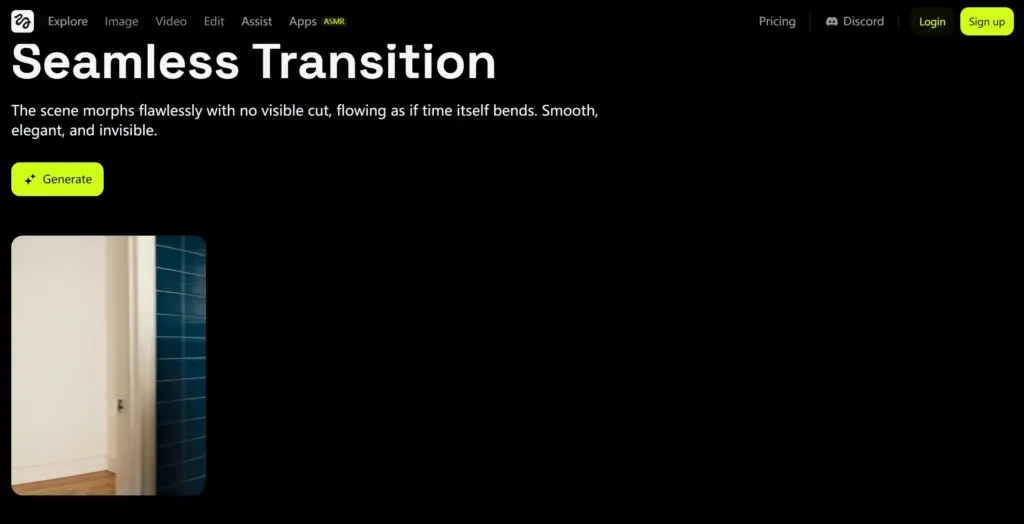 Explore Image Video Edit Assist Apps ASMR

Pricing Discord Login Sign up

Seamless Transition

The scene morphs flawlessly with no visible cut, flowing as if time itself bends. Smooth, elegant, and invisible.

Generate